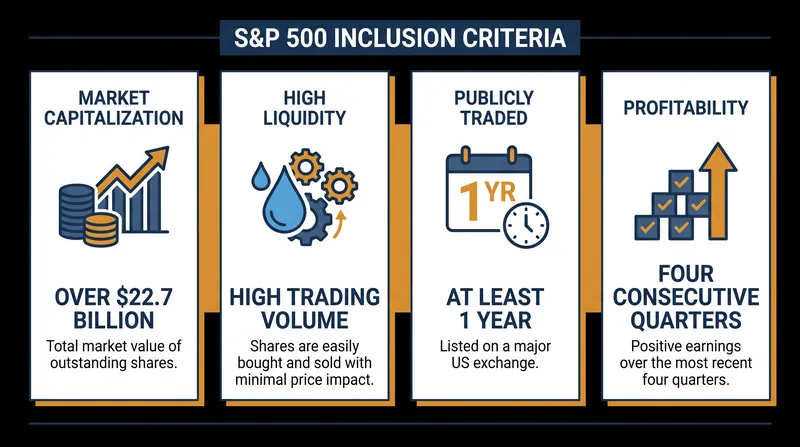 S&P 500 INCLUSION CRITERIA

MARKET CAPITALIZATION

OVER $22.7 BILLION

Total market value of outstanding shares.

HIGH LIQUIDITY

HIGH TRADING VOLUME

Shares are easily bought and sold with minimal price impact.

PUBLICLY TRADED

1 YR

AT LEAST 1 YEAR

Listed on a major US exchange.

PROFITABILITY

FOUR CONSECUTIVE QUARTERS

Positive earnings over the most recent four quarters.